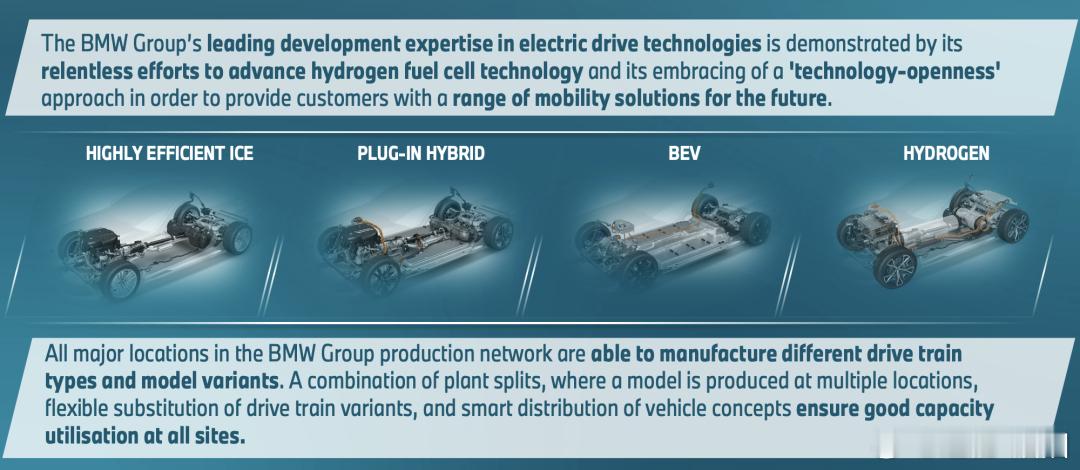 The BMW Group's leading development expertise in electric drive technologies is demonstrated by its relentless efforts to advance hydrogen fuel cell technology and its embracing of a 'technology-openness' approach in order to provide customers with a range of mobility solutions for the future.

HIGHLY EFFICIENT ICE

PLUG-IN HYBRID

BEV

HYDROGEN

All major locations in the BMW Group production network are able to manufacture different drive train types and model variants. A combination of plant splits, where a model is produced at multiple locations, flexible substitution of drive train variants, and smart distribution of vehicle concepts ensure good capacity utilisation at all sites.